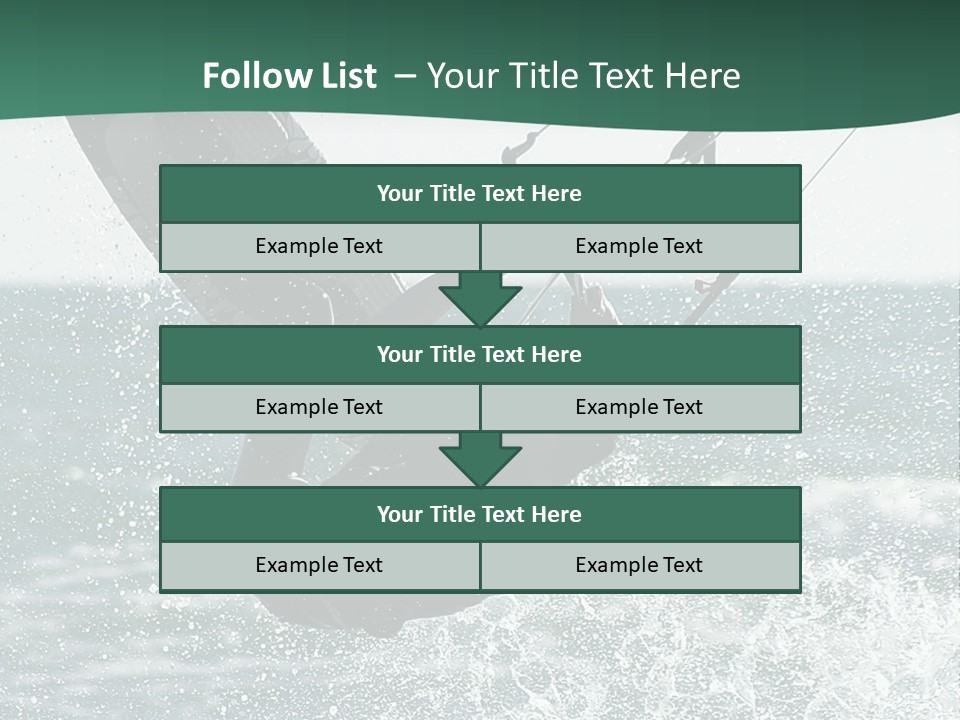 Follow List – Your Title Text Here

Your Title Text Here

Example Text

Example Text

Your Title Text Here

Example Text

Example Text

Your Title Text Here

Example Text

Example Text